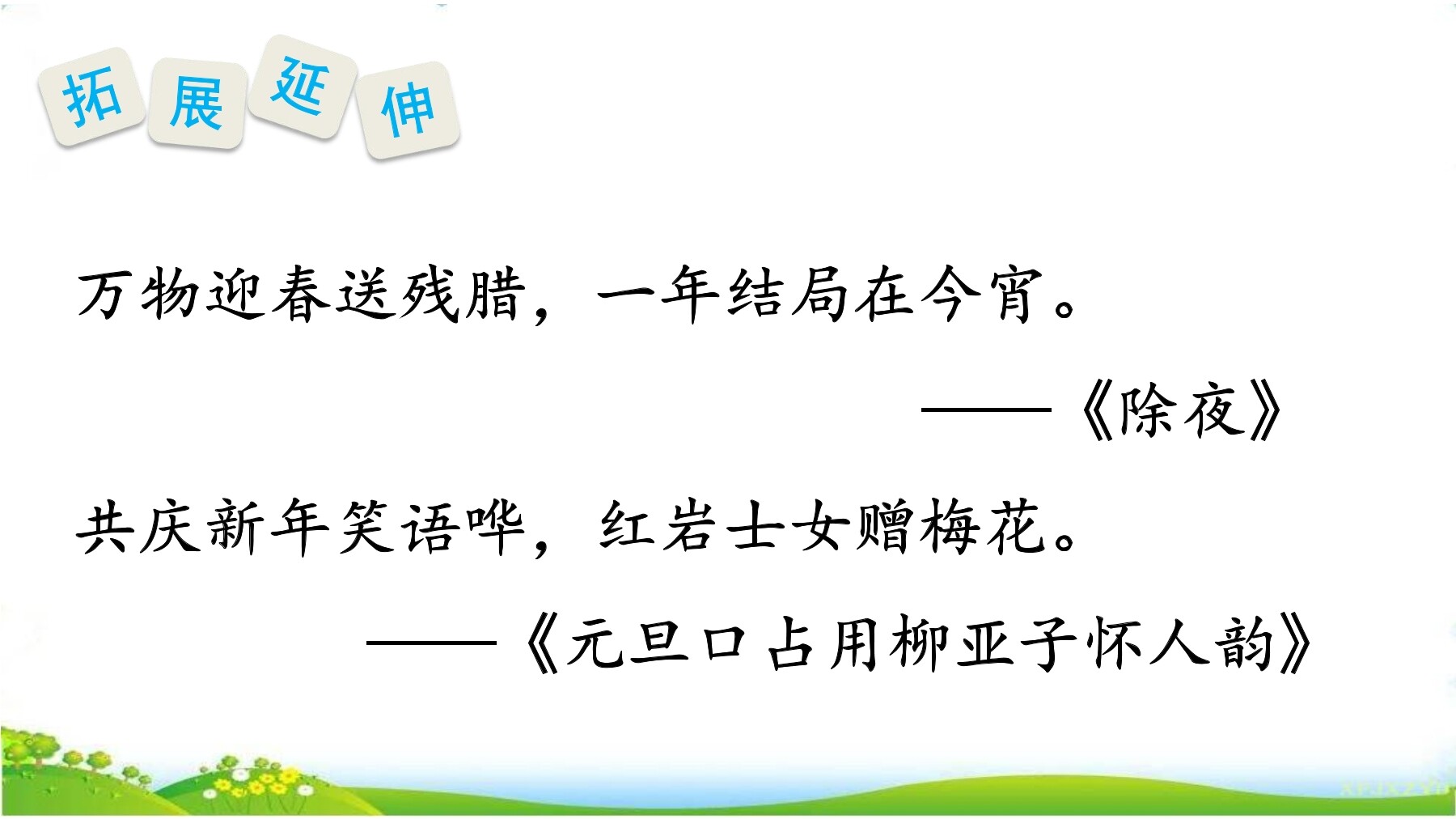 拓展延伸

万物迎春送残腊，一年结局在今宵。

——《除夜》

共庆新年笑语哗，红岩士女赠梅花。

——《元旦口占用柳亚子怀人韵》